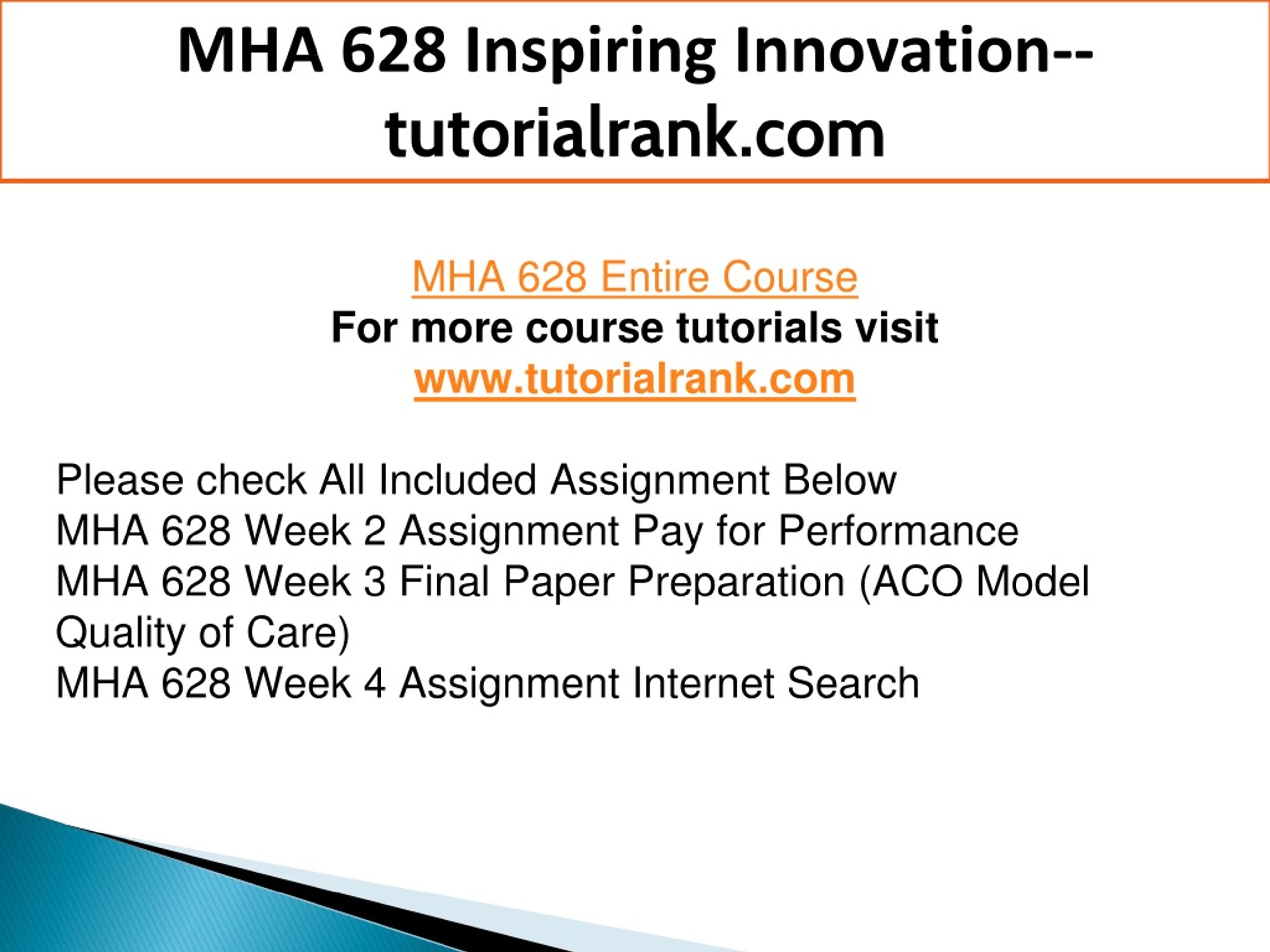 MHA 628 Inspiring Innovation--tutorialrank.com

MHA 628 Entire Course
For more course tutorials visit
www.tutorialrank.com

Please check All Included Assignment Below
MHA 628 Week 2 Assignment Pay for Performance
MHA 628 Week 3 Final Paper Preparation (ACO Model Quality of Care)
MHA 628 Week 4 Assignment Internet Search